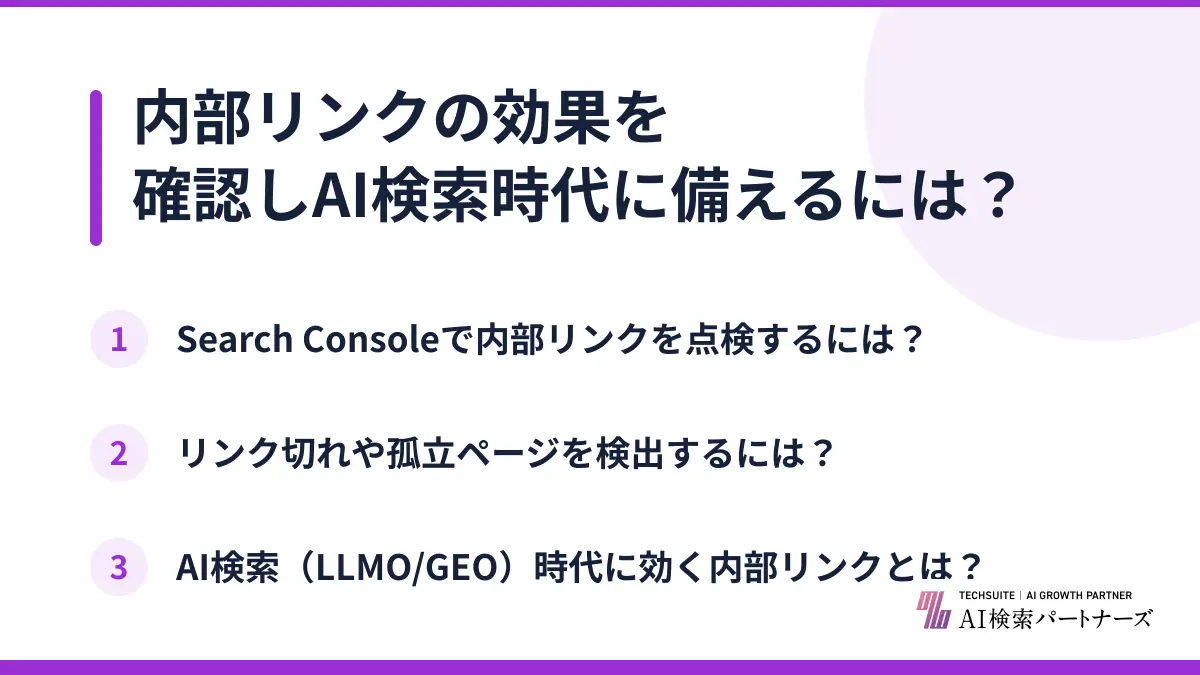 内部リンクの効果を
確認しAI検索時代に備えるには？

1 Search Consoleで内部リンクを点検するには？

2 リンク切れや孤立ページを検出するには？

3 AI検索（LLMO/GEO）時代に効く内部リンクとは？

TECHSUITE | AI GROWTH PARTNER
AI検索パートナーズ